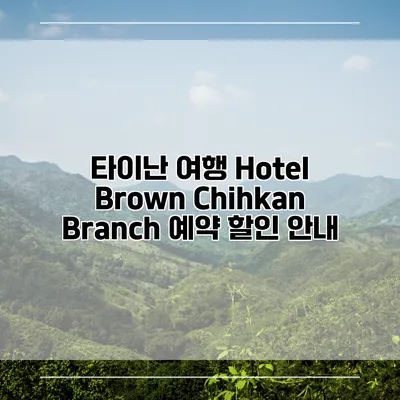 타이난 여행 Hotel Brown Chihkan Branch 예약 할인 안내